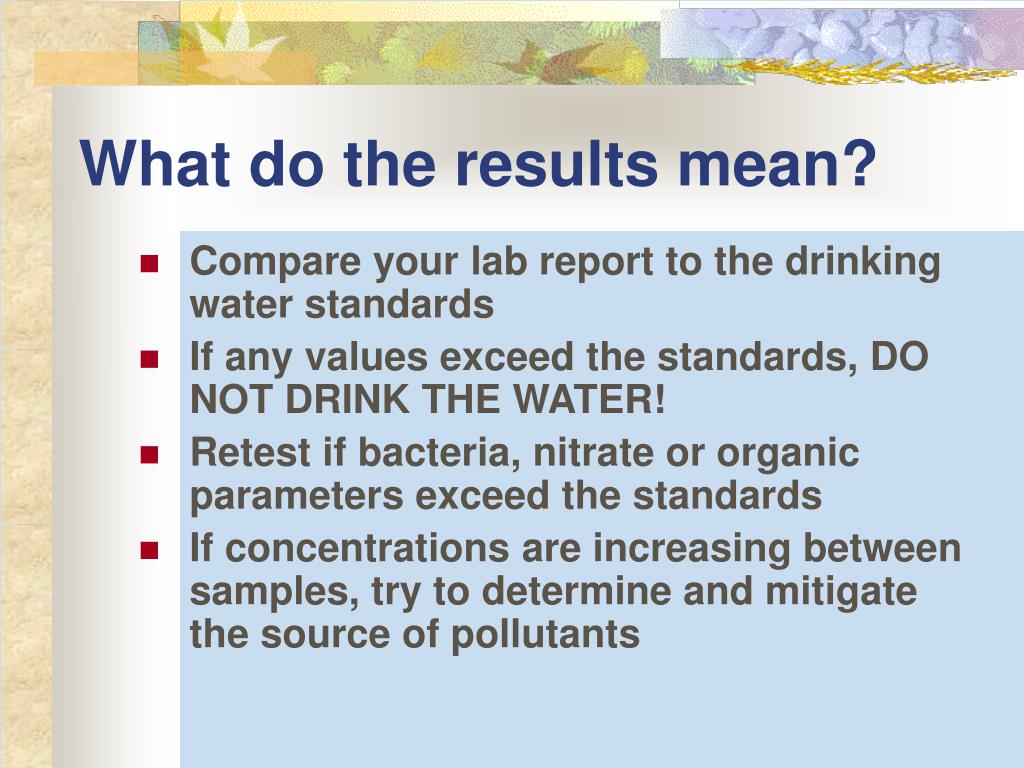 What do the results mean?

- Compare your lab report to the drinking water standards
- If any values exceed the standards, DO NOT DRINK THE WATER!
- Retest if bacteria, nitrate or organic parameters exceed the standards
- If concentrations are increasing between samples, try to determine and mitigate the source of pollutants